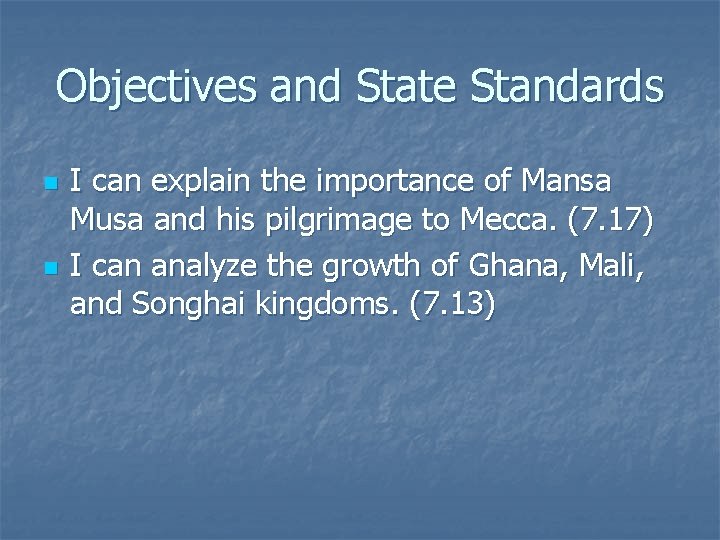 Objectives and State Standards

- I can explain the importance of Mansa Musa and his pilgrimage to Mecca. (7.17)
- I can analyze the growth of Ghana, Mali, and Songhai kingdoms. (7.13)